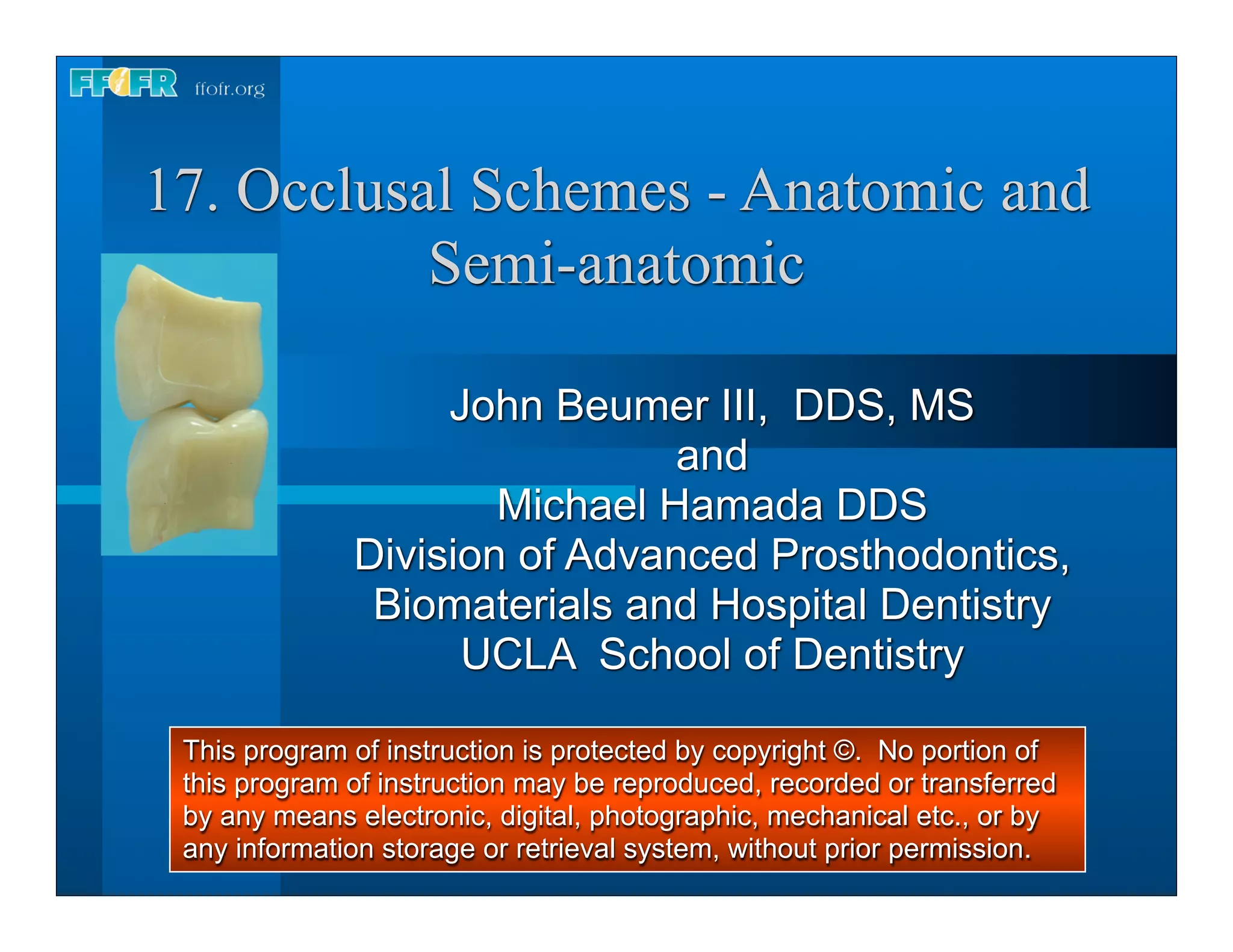 FFOFR ffofr.org

17. Occlusal Schemes - Anatomic and Semi-anatomic

John Beumer III, DDS, MS
and
Michael Hamada DDS
Division of Advanced Prosthodontics, Biomaterials and Hospital Dentistry
UCLA School of Dentistry

This program of instruction is protected by copyright ©. No portion of this program of instruction may be reproduced, recorded or transferred by any means electronic, digital, photographic, mechanical etc., or by any information storage or retrieval system, without prior permission.